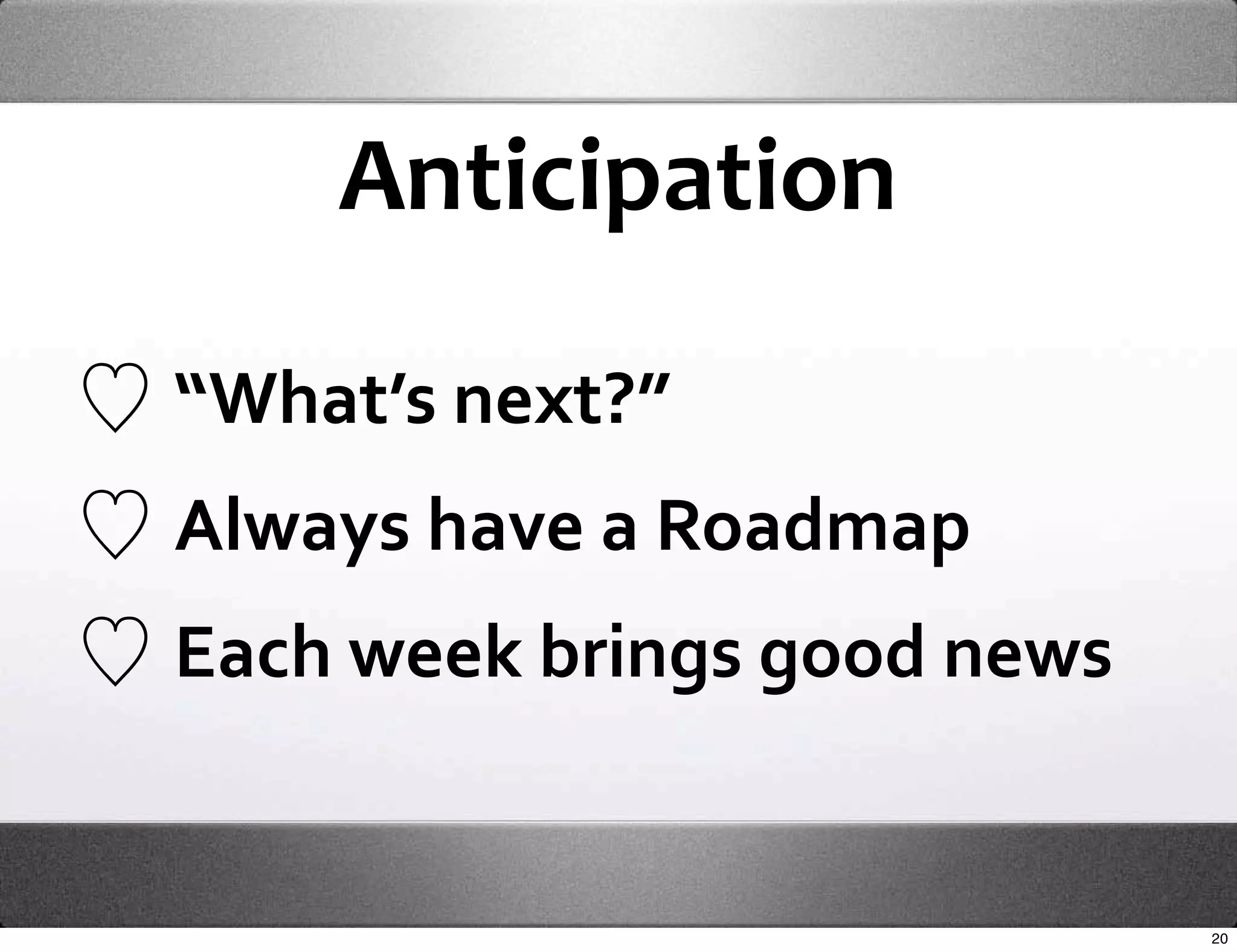 Anticipation

♡ “What’s next?”

♡ Always have a Roadmap

♡ Each week brings good news

20